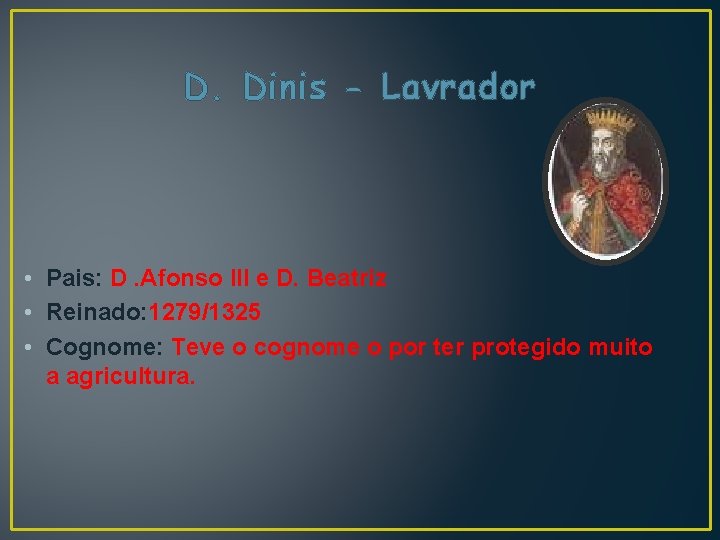 D. Dinis – Lavrador

• Pais: D .Afonso III e D. Beatriz
• Reinado:1279/1325
• Cognome: Teve o cognome o por ter protegido muito a agricultura.